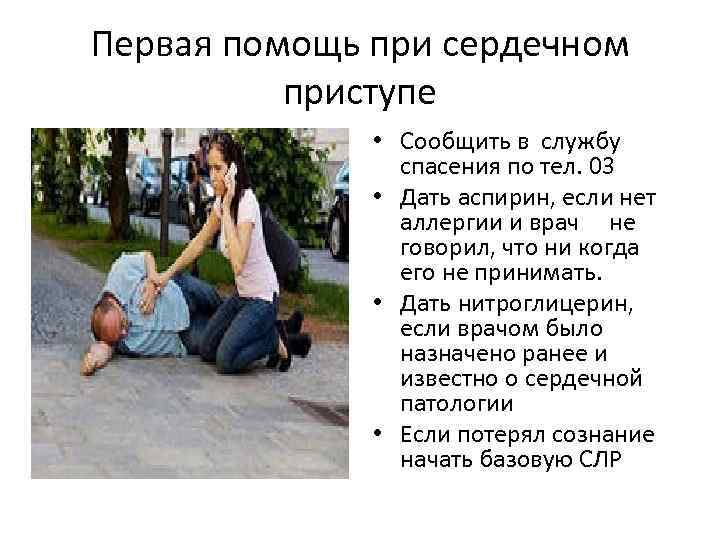 Первая помощь при сердечном приступе

• Сообщить в службу спасения по тел. 03
• Дать аспирин, если нет аллергии и врач не говорил, что ни когда его не принимать.
• Дать нитроглицерин, если врачом было назначено ранее и известно о сердечной патологии
• Если потерял сознание начать базовую СЛР